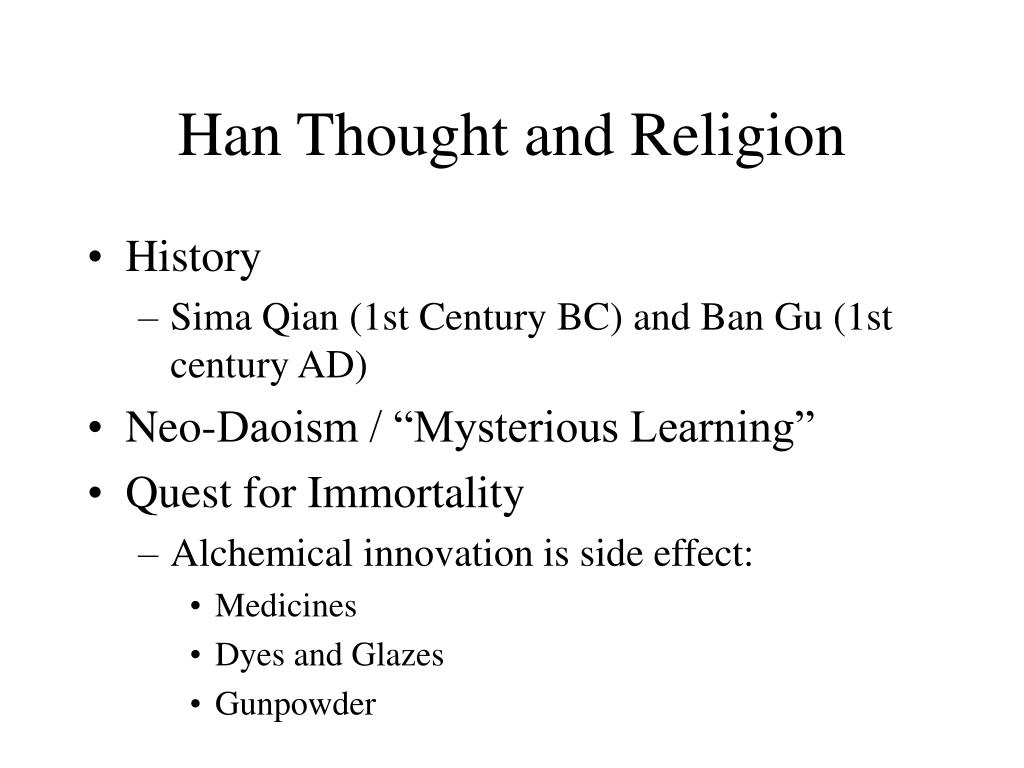 Han Thought and Religion

• History
– Sima Qian (1st Century BC) and Ban Gu (1st century AD)
• Neo-Daoism / “Mysterious Learning”
• Quest for Immortality
– Alchemical innovation is side effect:
• Medicines
• Dyes and Glazes
• Gunpowder